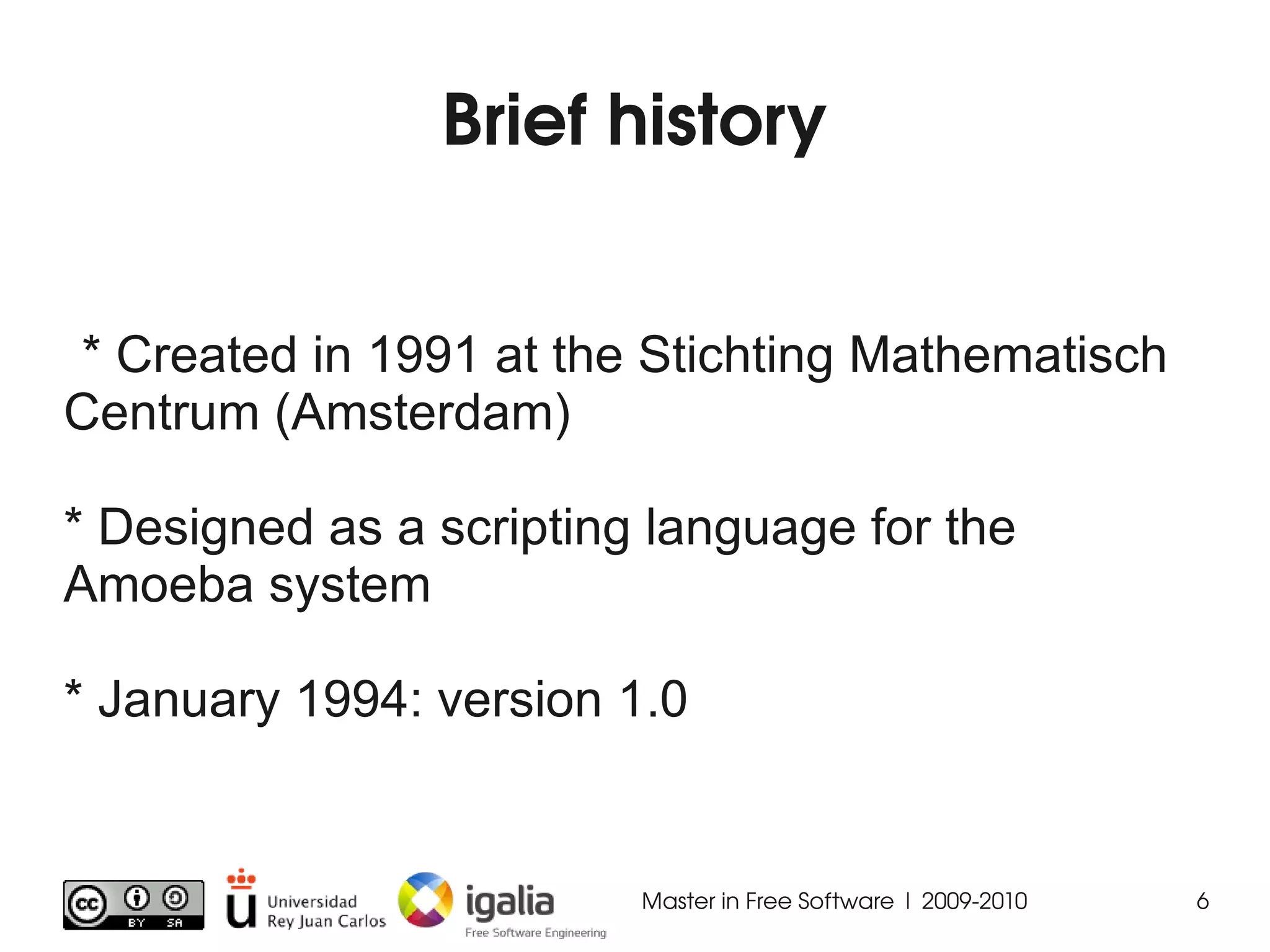 Brief history

* Created in 1991 at the Stichting Mathematisch Centrum (Amsterdam)

* Designed as a scripting language for the Amoeba system

* January 1994: version 1.0

cc BY SA

Universidad Rey Juan Carlos

igalia
Free Software Engineering

Master in Free Software | 2009-2010

6